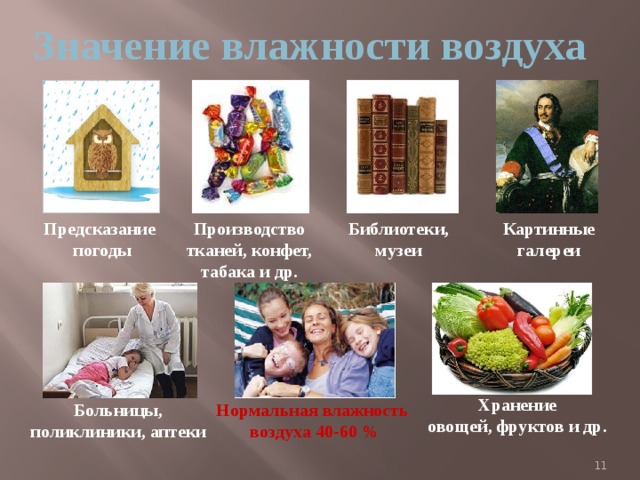 Значение влажности воздуха

Предсказание погоды

Производство тканей, конфет, табака и др.

Библиотеки, музеи

Картинные галереи

Больницы, поликлиники, аптеки

Нормальная влажность воздуха 40-60 %

Хранение овощей, фруктов и др.

11